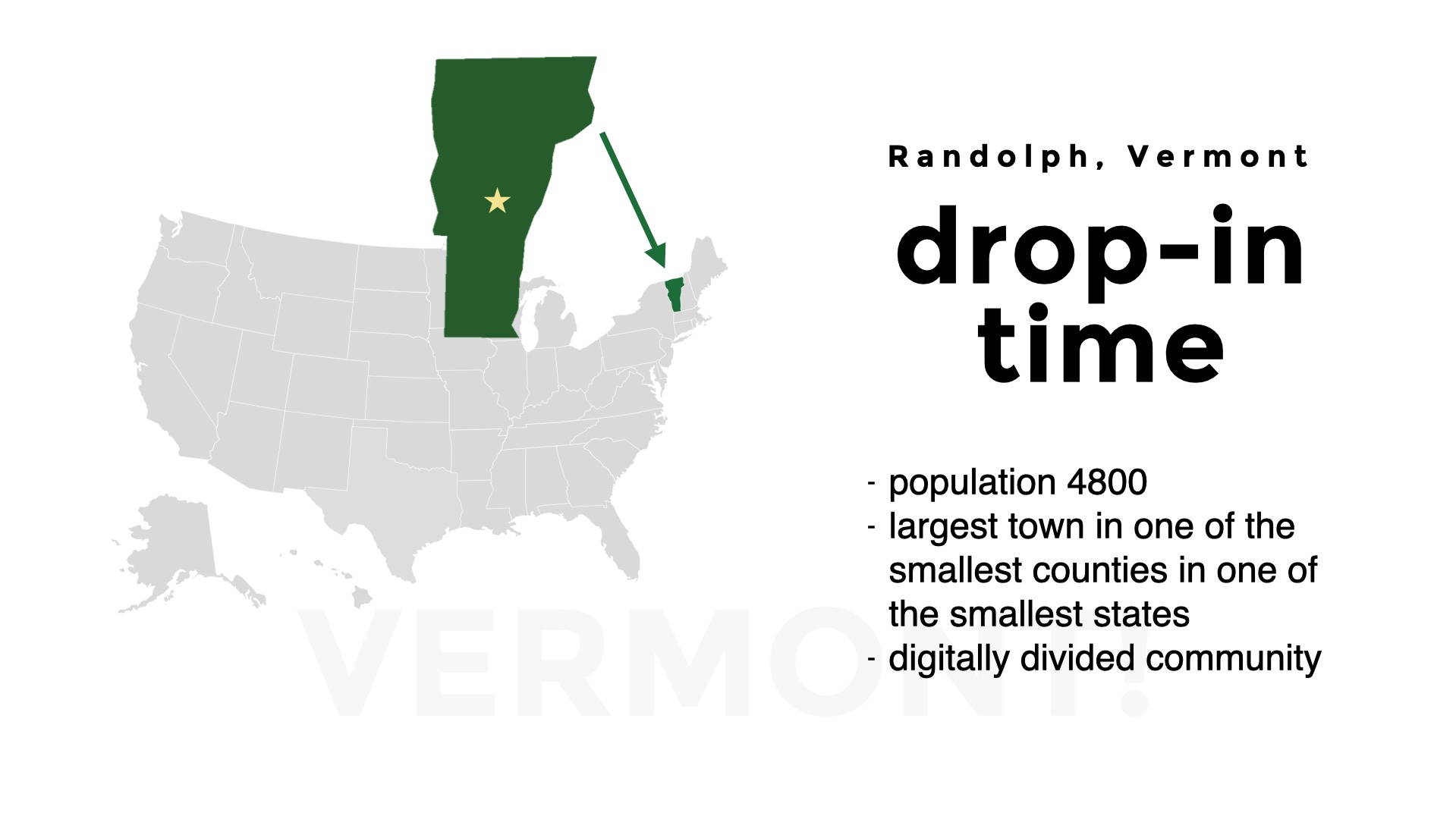 Randolph, Vermont

drop-in time

- population 4800
- largest town in one of the smallest counties in one of the smallest states
- digitally divided community

VERMONT!